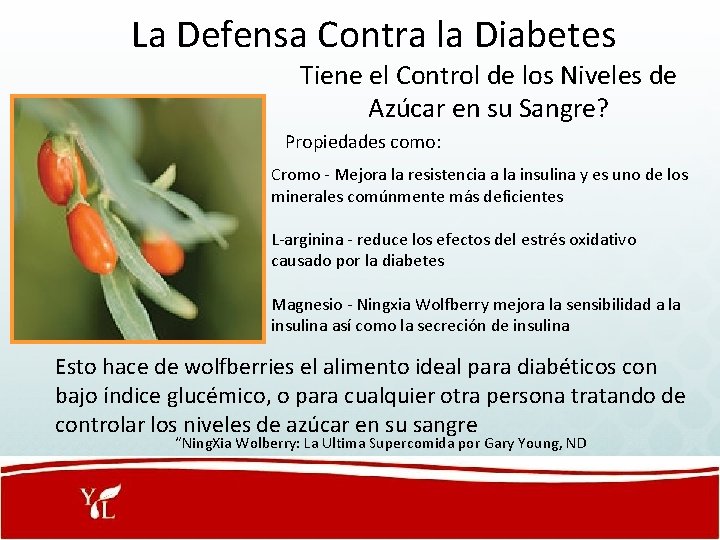 La Defensa Contra la Diabetes

Tiene el Control de los Niveles de Azúcar en su Sangre?

Propiedades como:

Cromo - Mejora la resistencia a la insulina y es uno de los minerales comúnmente más deficientes

L-arginina - reduce los efectos del estrés oxidativo causado por la diabetes

Magnesio - Ningxia Wolfberry mejora la sensibilidad a la insulina así como la secreción de insulina

Esto hace de wolfberries el alimento ideal para diabéticos con bajo índice glucémico, o para cualquier otra persona tratando de controlar los niveles de azúcar en su sangre

"NingXia Wolberry: La Ultima Supercomida por Gary Young, ND

YL